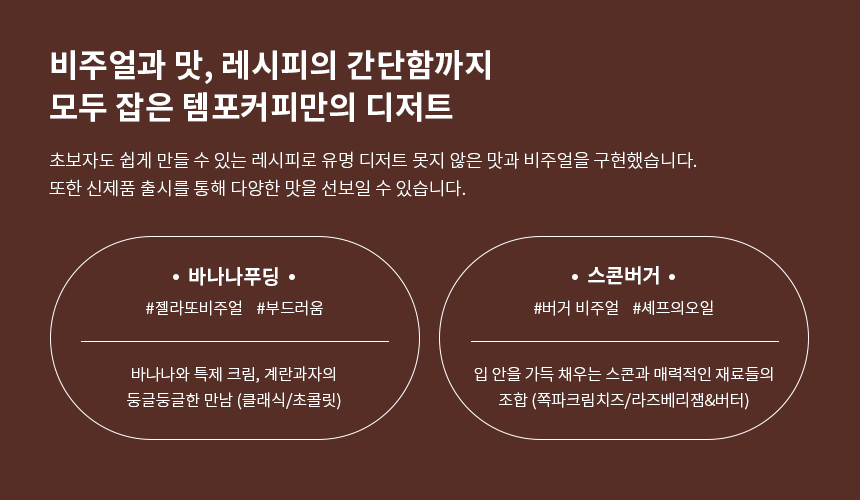 비주얼과 맛, 레시피의 간단함까지
모두 잡은 템포커피만의 디저트

초보자도 쉽게 만들 수 있는 레시피로 유명 디저트 못지 않은 맛과 비주얼을 구현했습니다.
또한 신제품 출시를 통해 다양한 맛을 선보일 수 있습니다.

• 바나나푸딩 •

#젤라또비주얼 #부드러움

바나나와 특제 크림, 계란과자의
둥글둥글한 만남 (클래식/초콜릿)

• 스콘버거 •

#버거 비주얼 #셰프의오일

입 안을 가득 채우는 스콘과 매력적인 재료들의
조합 (쪽파크림치즈/라즈베리잼&버터)